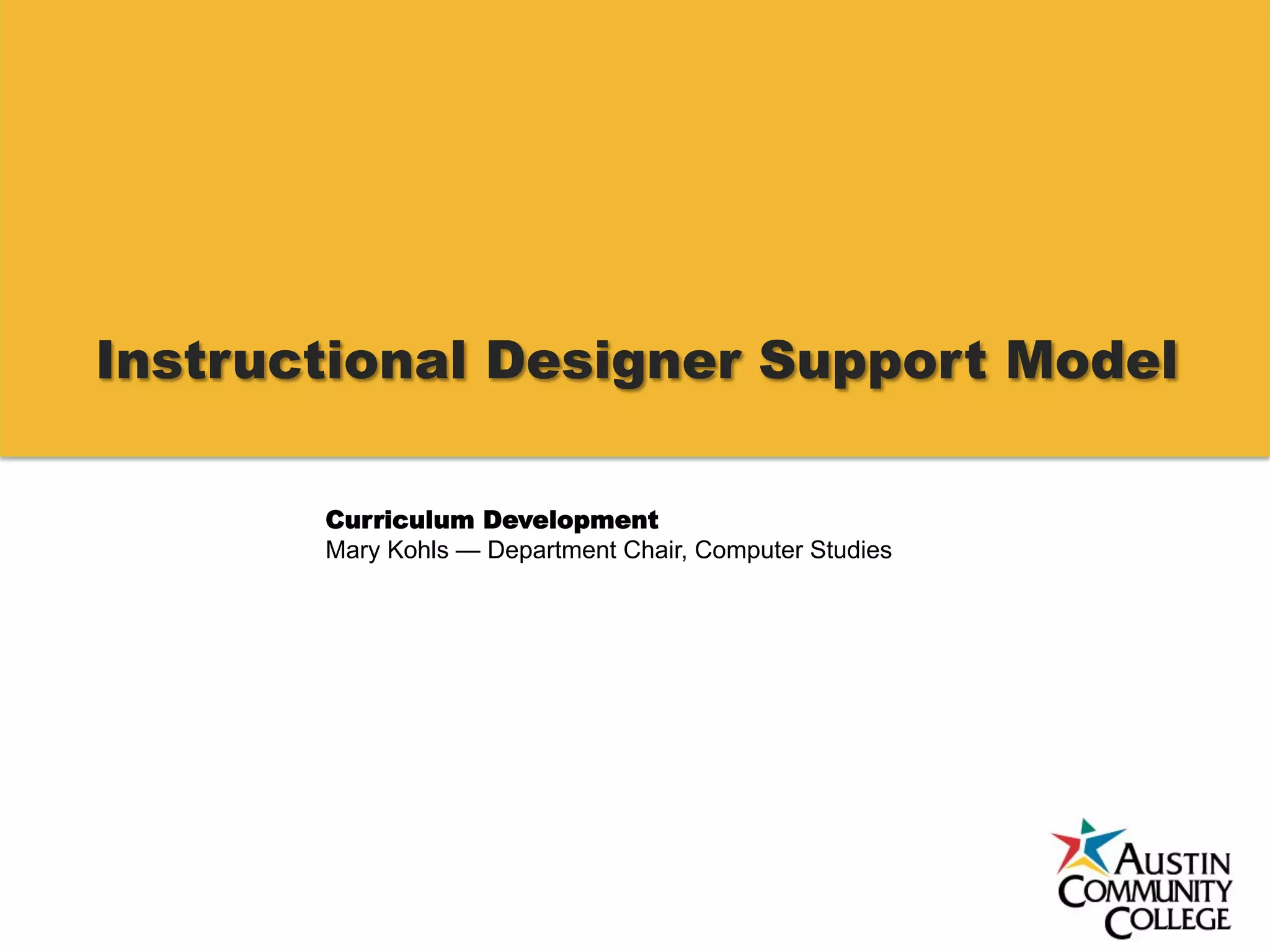 Instructional Designer Support Model

Curriculum Development
Mary Kohls — Department Chair, Computer Studies

AUSTIN
COMMUNITY
COLLEGE